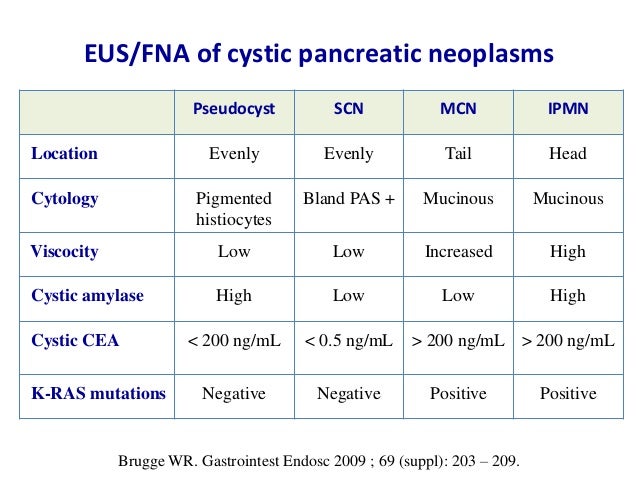 EUS/FNA of cystic pancreatic neoplasms

| | Pseudocyst | SCN | MCN | IPMN |
|---|---|---|---|---|
| Location | Evenly | Evenly | Tail | Head |
| Cytology | Pigmented histiocytes | Bland PAS + | Mucinous | Mucinous |
| Viscocity | Low | Low | Increased | High |
| Cystic amylase | High | Low | Low | High |
| Cystic CEA | < 200 ng/mL | < 0.5 ng/mL | > 200 ng/mL | > 200 ng/mL |
| K-RAS mutations | Negative | Negative | Positive | Positive |

Brugge WR. Gastrointest Endosc 2009 ; 69 (suppl): 203 – 209.